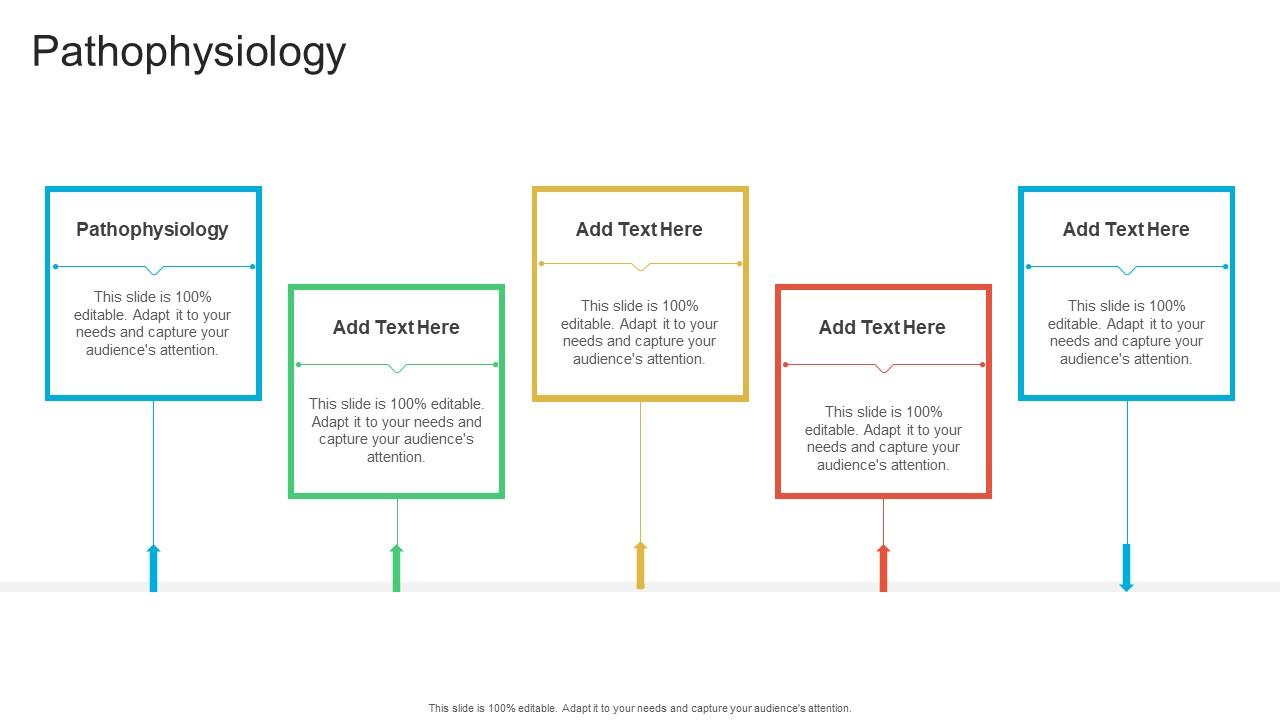 Pathophysiology

Pathophysiology

This slide is 100% editable. Adapt it to your needs and capture your audience's attention.

Add Text Here

This slide is 100% editable. Adapt it to your needs and capture your audience's attention.

Add Text Here

This slide is 100% editable. Adapt it to your needs and capture your audience's attention.

Add Text Here

This slide is 100% editable. Adapt it to your needs and capture your audience's attention.

Add Text Here

This slide is 100% editable. Adapt it to your needs and capture your audience's attention.

This slide is 100% editable. Adapt it to your needs and capture your audience's attention.